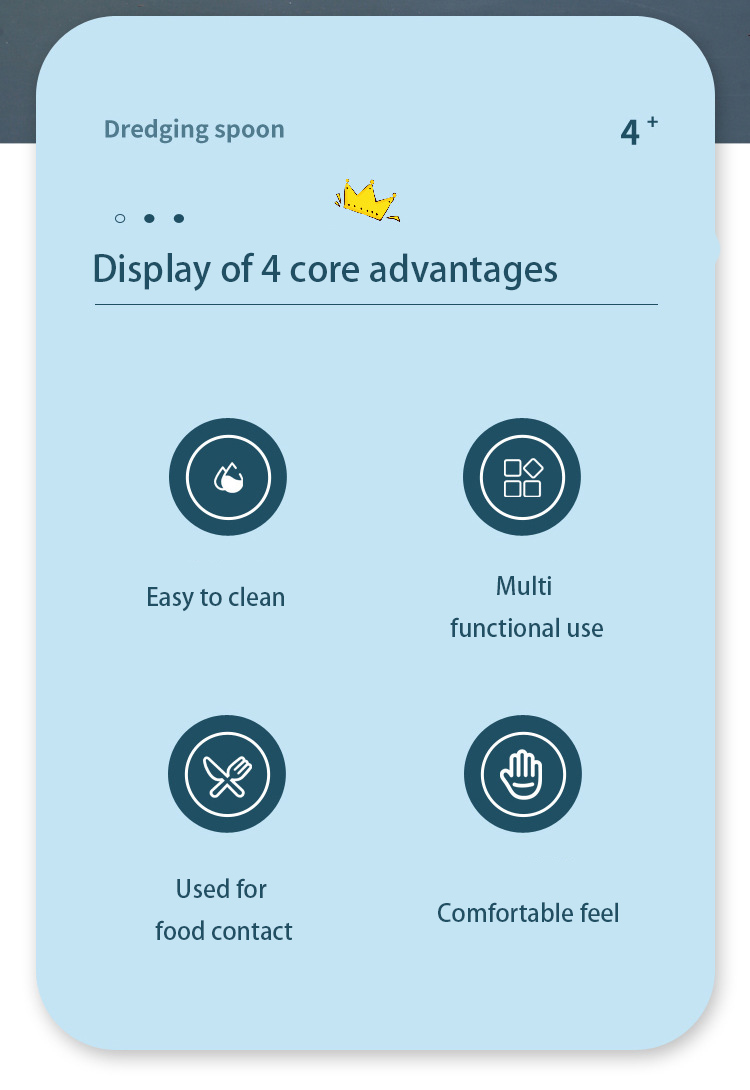 Dredging spoon

4 +

Display of 4 core advantages

Easy to clean

Multi functional use

Used for food contact

Comfortable feel